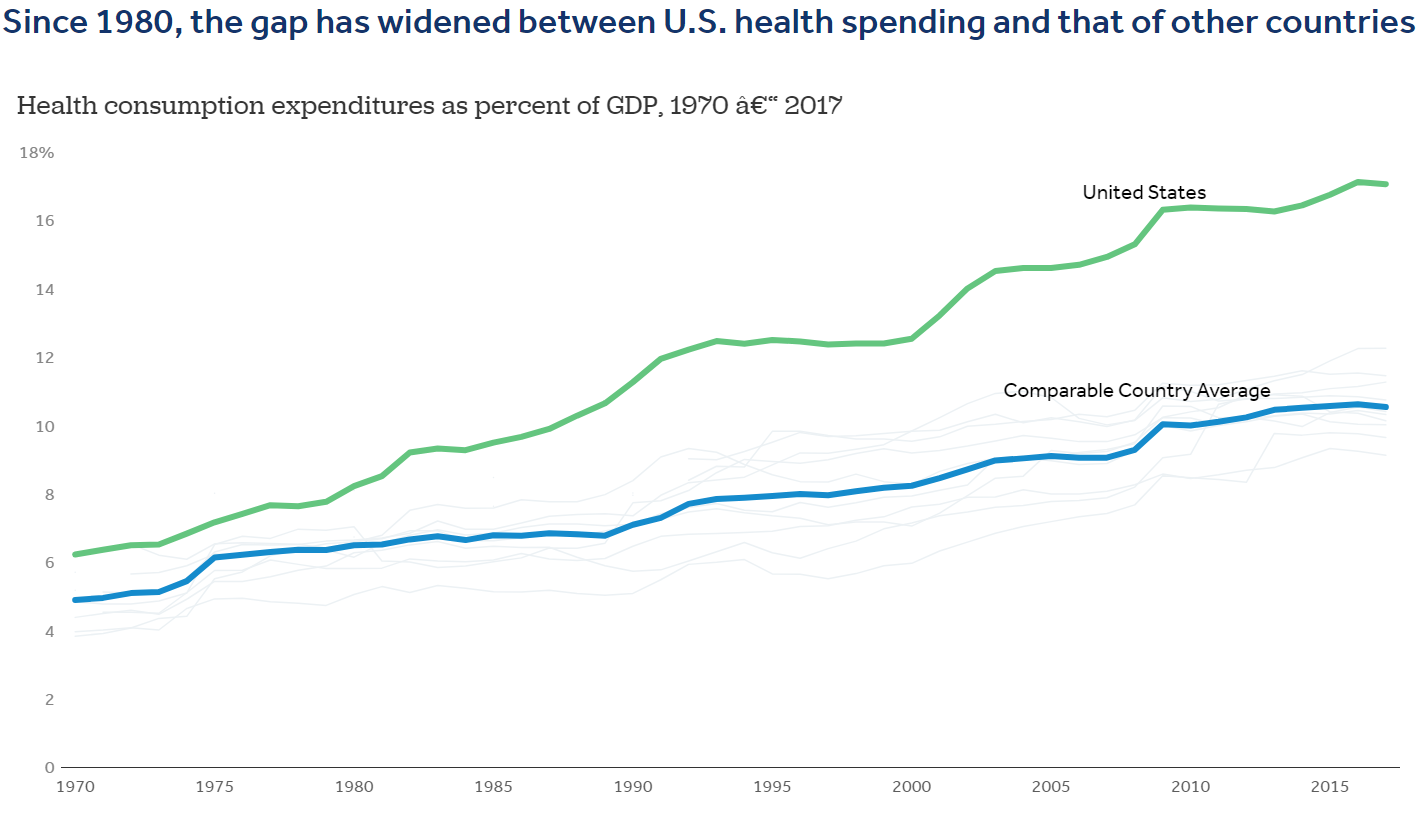 Since 1980, the gap has widened between U.S. health spending and that of other countries

Health consumption expenditures as percent of GDP, 1970 â€“ 2017

18%
16
14
12
10
8
6
4
2
0

United States

Comparable Country Average

1970
1975
1980
1985
1990
1995
2000
2005
2010
2015